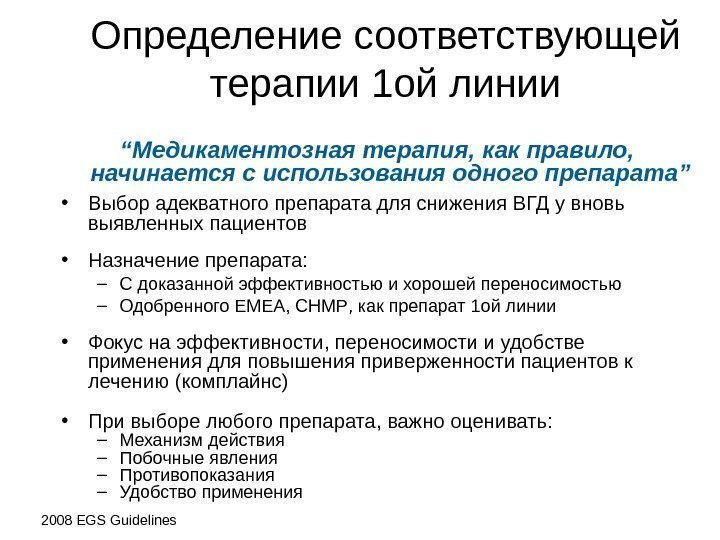 Определение соответствующей терапии 1ой линии

“Медикаментозная терапия, как правило, начинается с использования одного препарата”

• Выбор адекватного препарата для снижения ВГД у вновь выявленных пациентов

• Назначение препарата:
– С доказанной эффективностью и хорошей переносимостью
– Одобренного EMEA, CHMP, как препарат 1ой линии

• Фокус на эффективности, переносимости и удобстве применения для повышения приверженности пациентов к лечению (комплайнс)

• При выборе любого препарата, важно оценивать:
– Механизм действия
– Побочные явления
– Противопоказания
– Удобство применения

2008 EGS Guidelines